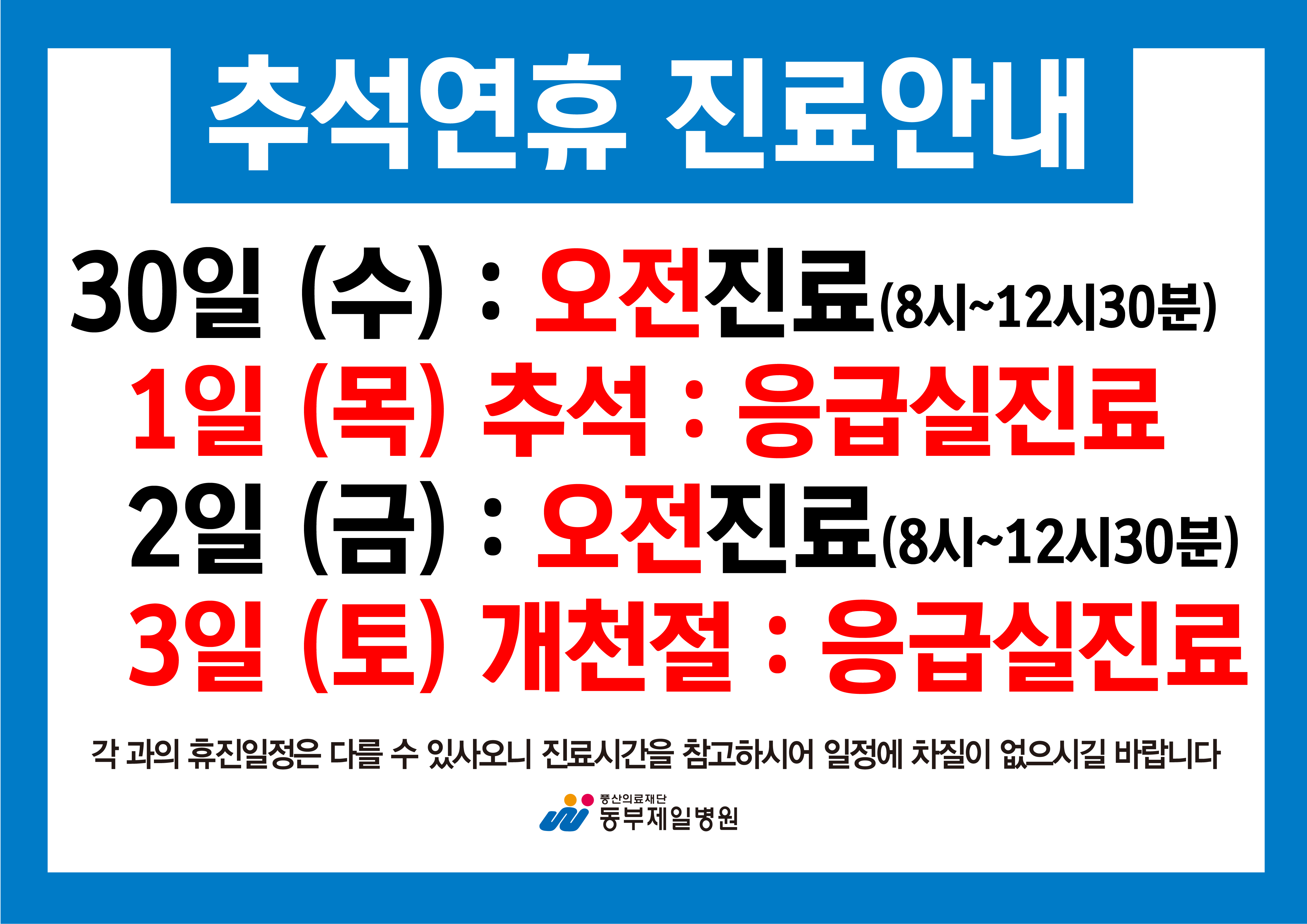 추석연휴 진료안내

30일 (수) : 오전진료(8시~12시30분)
1일 (목) 추석 : 응급실진료
2일 (금) : 오전진료(8시~12시30분)
3일 (토) 개천절 : 응급실진료

각 과의 휴진일정은 다를 수 있사오니 진료시간을 참고하시어 일정에 차질이 없으시길 바랍니다

풍산의료재단
동부제일병원